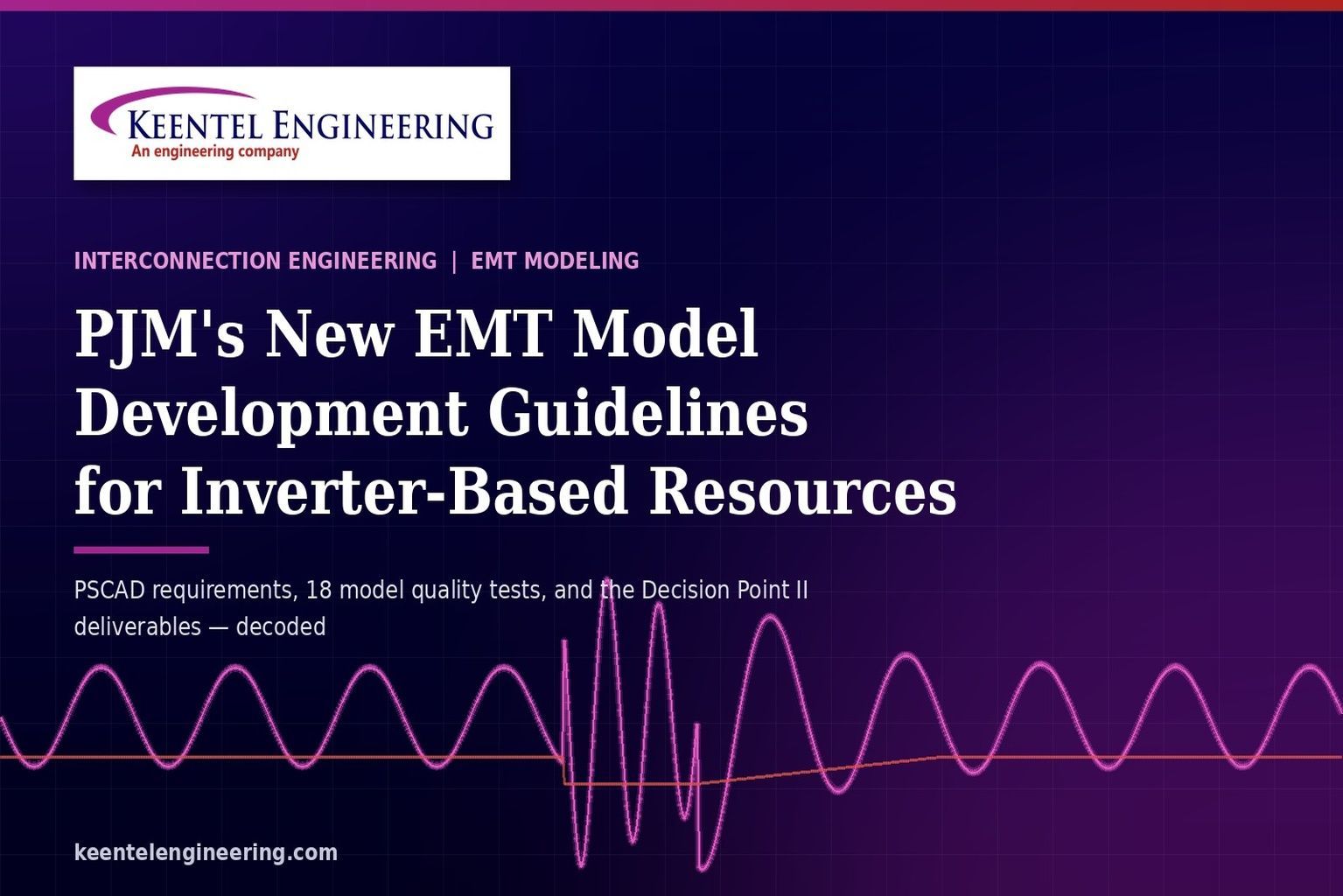 KEENTEL ENGINEERING
An engineering company

INTERCONNECTION ENGINEERING | EMT MODELING

PJM's New EMT Model Development Guidelines for Inverter-Based Resources

PSCAD requirements, 18 model quality tests, and the Decision Point II deliverables — decoded

keentelengineering.com